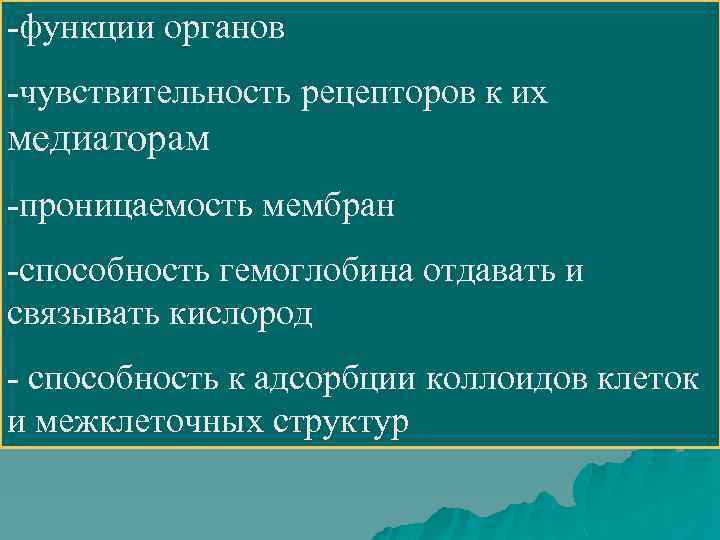 -функции органов

-чувствительность рецепторов к их медиаторам

-проницаемость мембран

-способность гемоглобина отдавать и связывать кислород

- способность к адсорбции коллоидов клеток и межклеточных структур